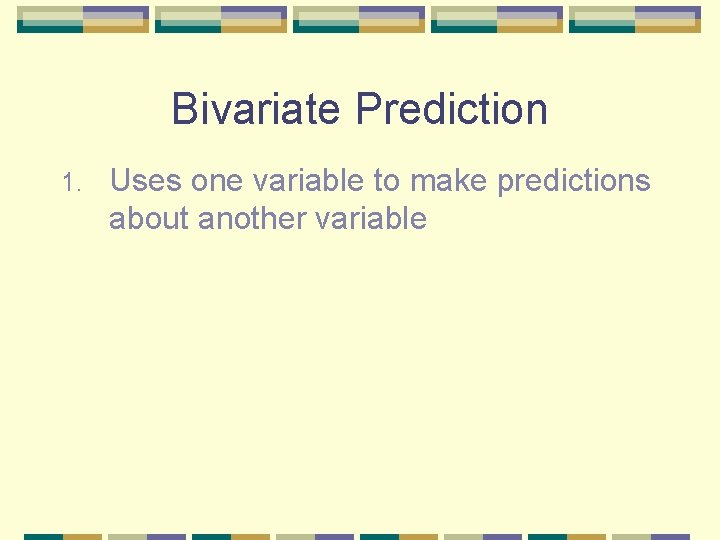 Bivariate Prediction

1. Uses one variable to make predictions about another variable